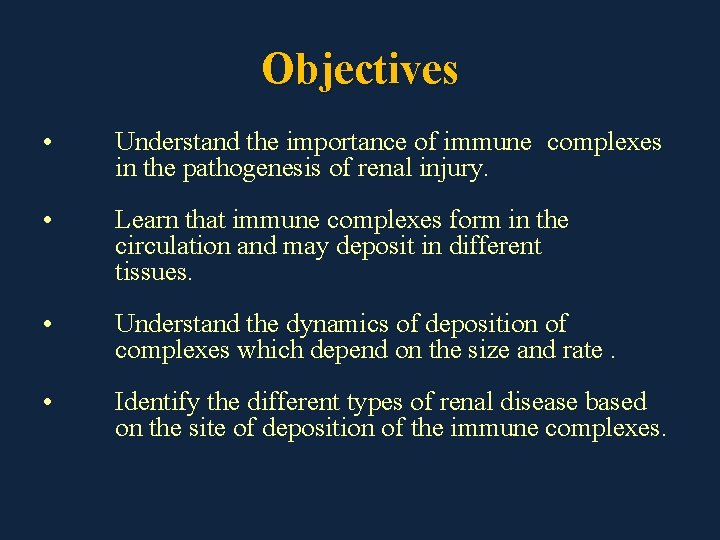 Objectives

• Understand the importance of immune complexes in the pathogenesis of renal injury.

• Learn that immune complexes form in the circulation and may deposit in different tissues.

• Understand the dynamics of deposition of complexes which depend on the size and rate .

• Identify the different types of renal disease based on the site of deposition of the immune complexes.